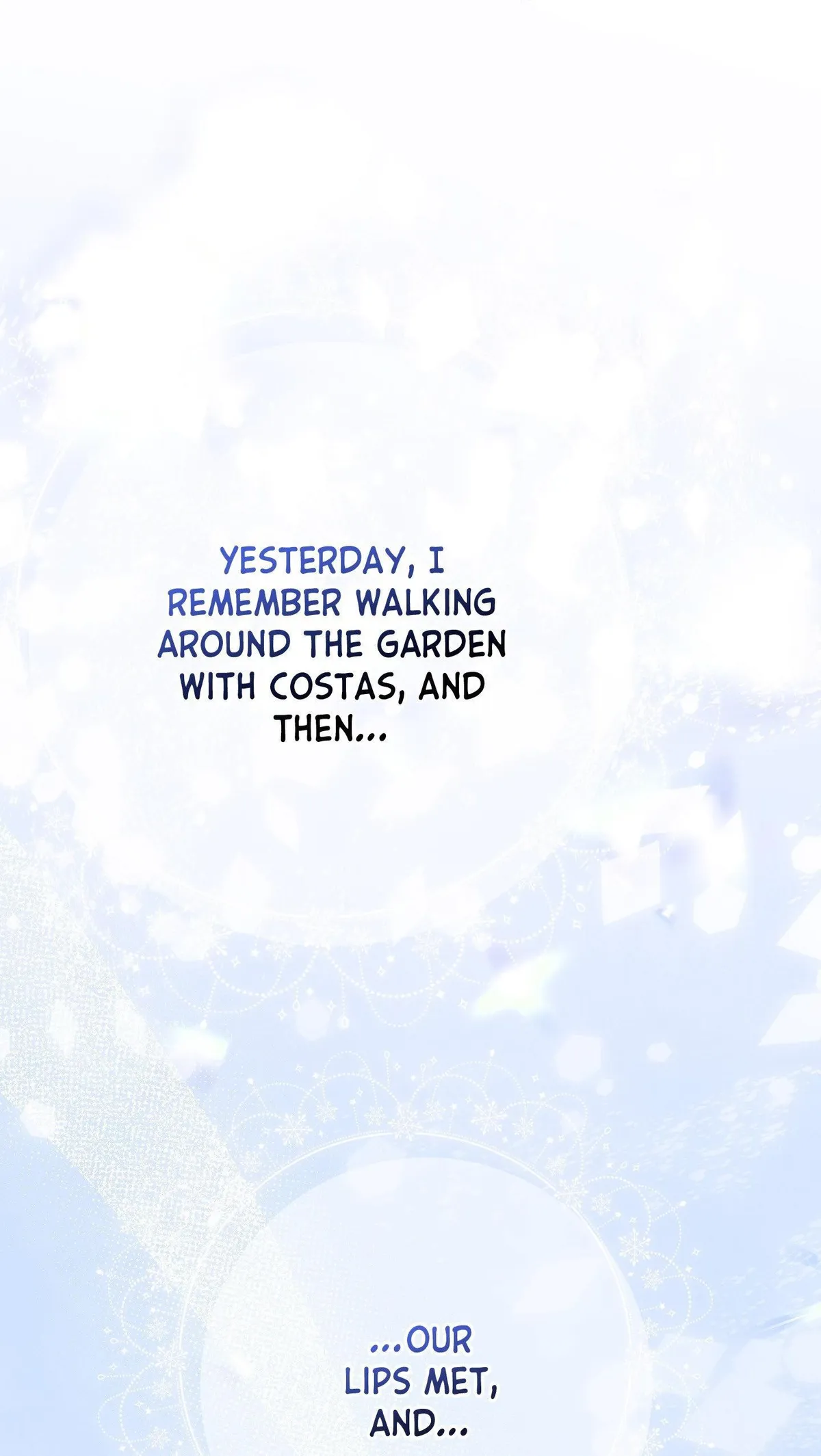 YESTERDAY, I REMEMBER WALKING AROUND THE GARDEN WITH COSTAS, AND THEN...

...OUR LIPS MET, AND...